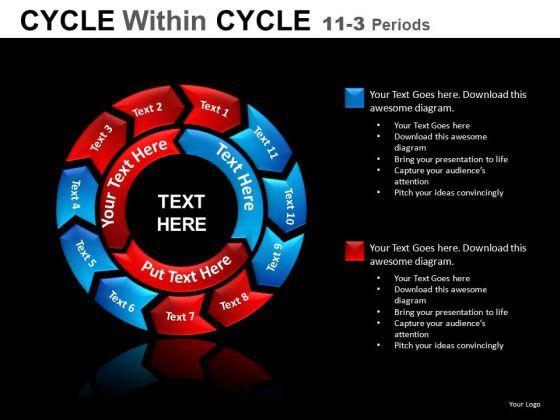 CYCLE Within CYCLE 11-3 Periods

Text 1
Text 2
Text 3
Text 4
Text 5
Text 6
Text 7
Text 8
Text 9
Text 10
Text 11

Your Text Here
Text Here
Put Text Here

TEXT HERE

Your Text Goes here. Download this awesome diagram.
- Your Text Goes here
- Download this awesome diagram
- Bring your presentation to life
- Capture your audience's attention
- Pitch your ideas convincingly

Your Text Goes here. Download this awesome diagram.
- Your Text Goes here
- Download this awesome diagram
- Bring your presentation to life
- Capture your audience's attention
- Pitch your ideas convincingly

Your Logo